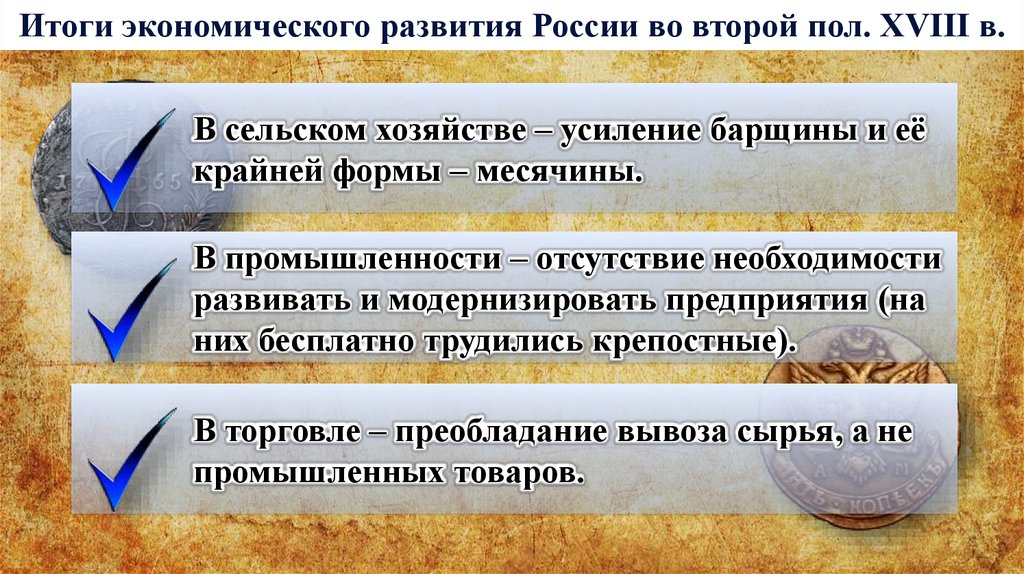 Итоги экономического развития России во второй пол. XVIII в.

В сельском хозяйстве – усиление барщины и её крайней формы – месячины.

В промышленности – отсутствие необходимости развивать и модернизировать предприятия (на них бесплатно трудились крепостные).

В торговле – преобладание вывоза сырья, а не промышленных товаров.